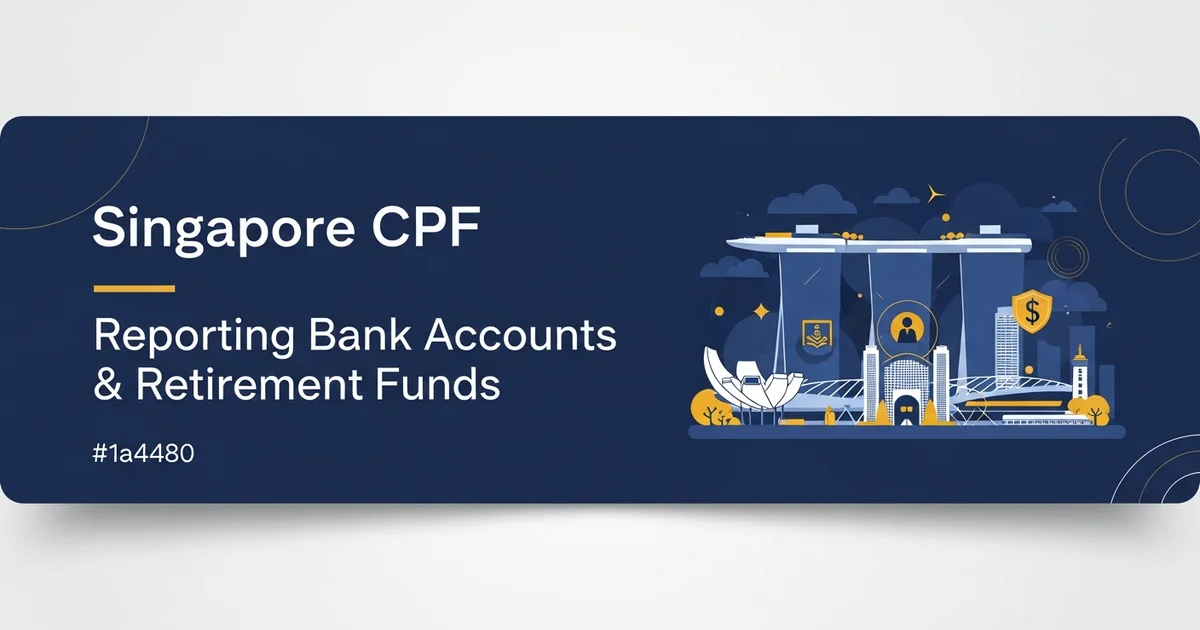 Singapore CPF

Reporting Bank Accounts & Retirement Funds

#1a4480

$